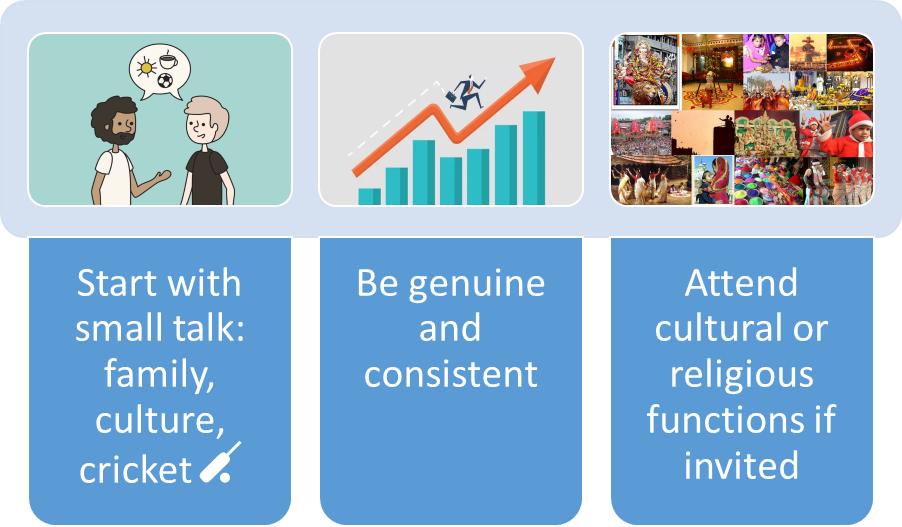 Start with small talk: family, culture, cricket

Be genuine and consistent

Attend cultural or religious functions if invited